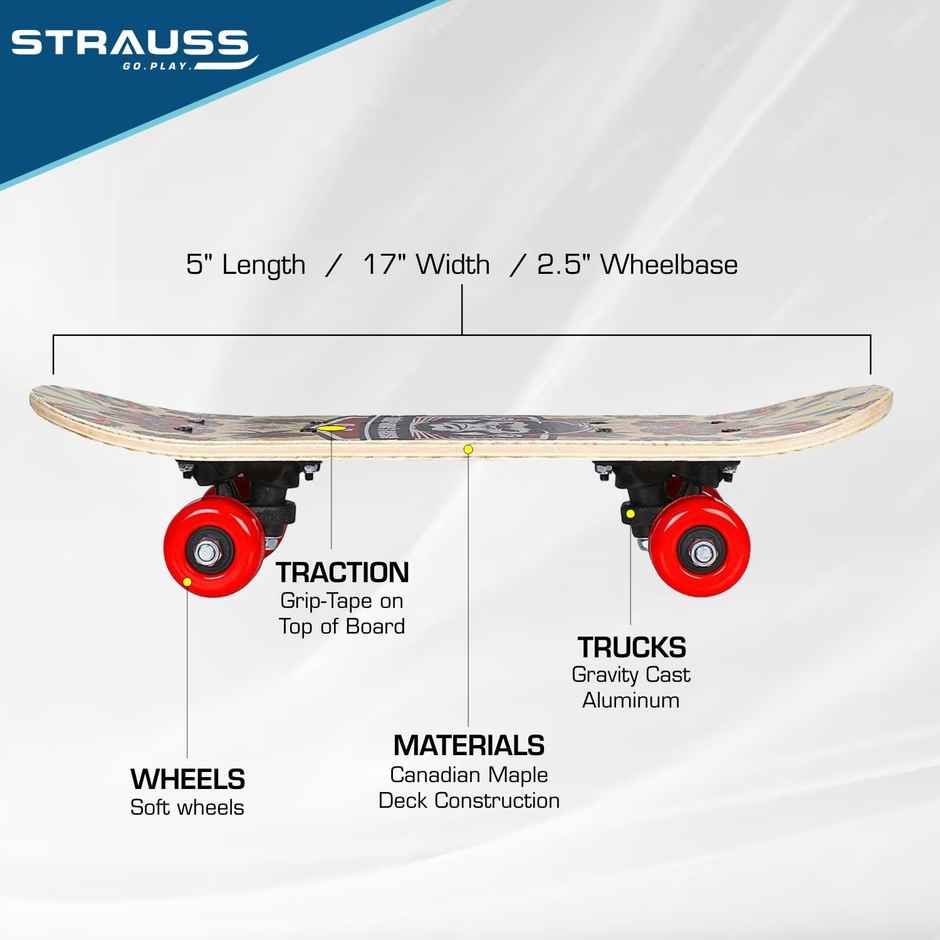 STRAUSS
GO.PLAY.

5" Length / 17" Width / 2.5" Wheelbase

TRACTION
Grip-Tape on Top of Board

TRUCKS
Gravity Cast Aluminum

MATERIALS
Canadian Maple Deck Construction

WHEELS
Soft wheels